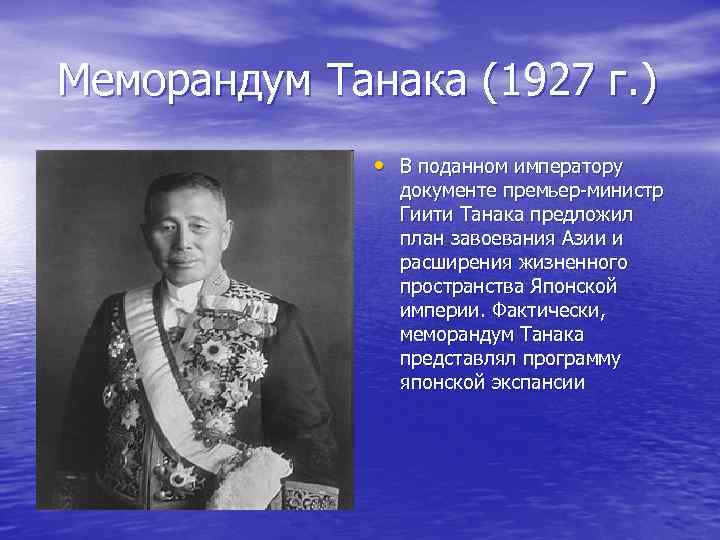 Меморандум Танака (1927 г.)

• В поданном императору документе премьер-министр Гиити Танака предложил план завоевания Азии и расширения жизненного пространства Японской империи. Фактически, меморандум Танака представлял программу японской экспансии